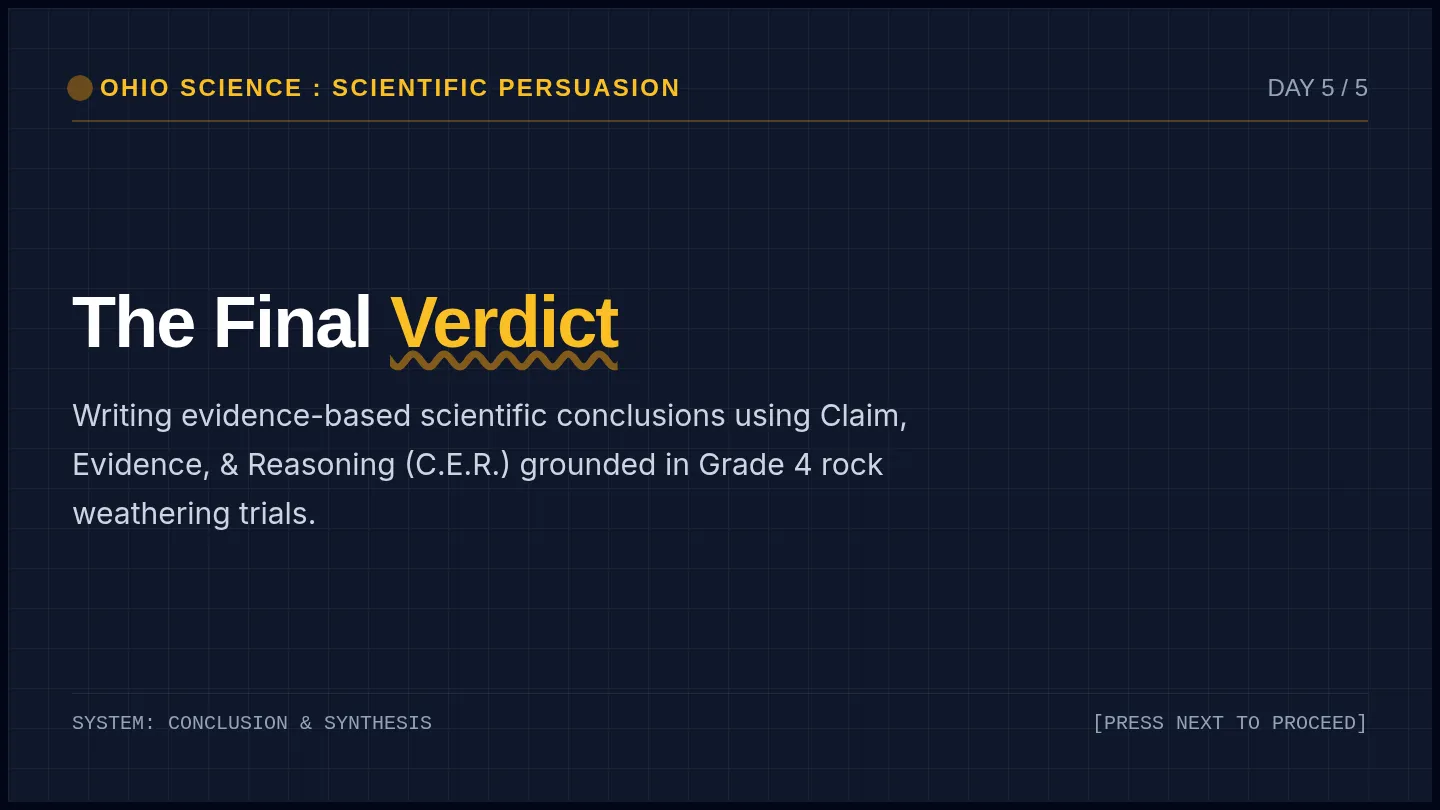 OHIO SCIENCE : SCIENTIFIC PERSUASION

DAY 5 / 5

The Final Verdict

Writing evidence-based scientific conclusions using Claim, Evidence, & Reasoning (C.E.R.) grounded in Grade 4 rock weathering trials.

SYSTEM: CONCLUSION & SYNTHESIS

[PRESS NEXT TO PROCEED]